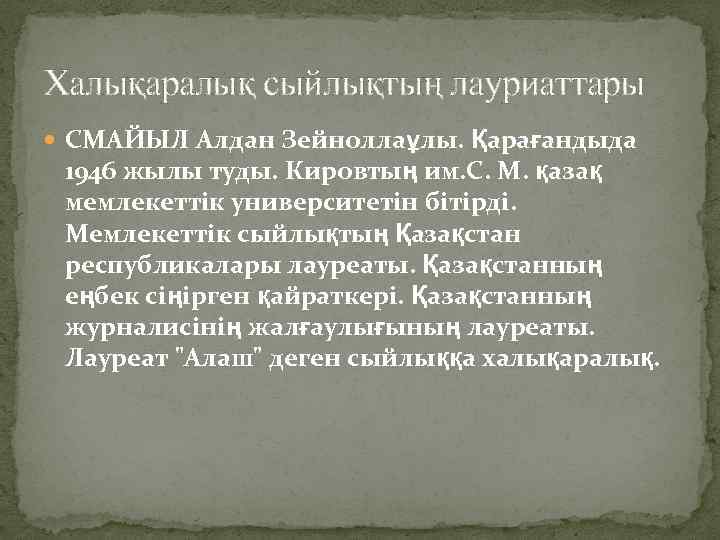 Халықаралық сыйлықтың лауриаттары

СМАЙЫЛ Алдан Зейноллаұлы. Қарағандыда 1946 жылы туды. Кировтың им.С. М. қазақ мемлекеттік университетін бітірді. Мемлекеттік сыйлықтың Қазақстан республикалары лауреаты. Қазақстанның еңбек сіңірген қайраткері. Қазақстанның журналисінің жалғаулығының лауреаты. Лауреат "Алаш" деген сыйлыққа халықаралық.